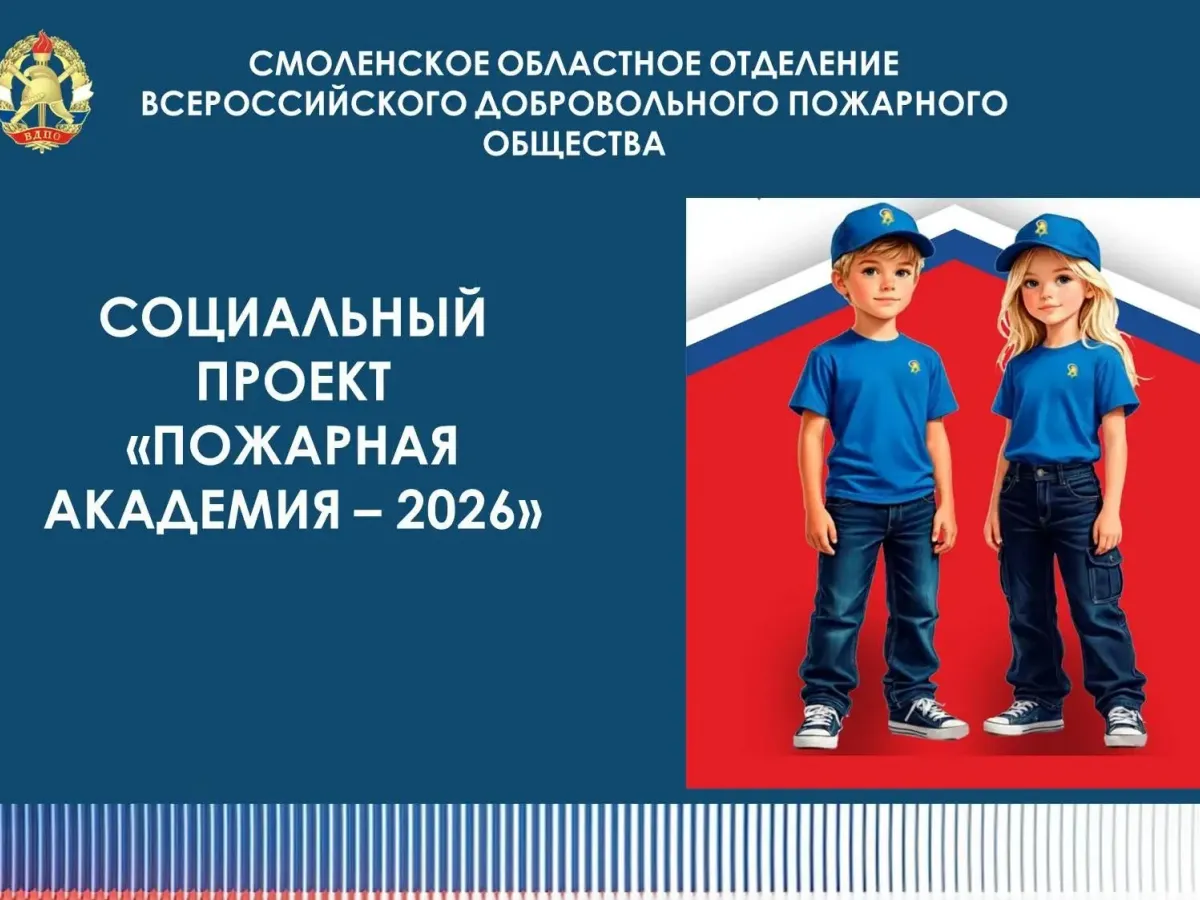 ВДПО

СМОЛЕНСКОЕ ОБЛАСТНОЕ ОТДЕЛЕНИЕ ВСЕРОССИЙСКОГО ДОБРОВОЛЬНОГО ПОЖАРНОГО ОБЩЕСТВА

СОЦИАЛЬНЫЙ ПРОЕКТ «ПОЖАРНАЯ АКАДЕМИЯ – 2026»